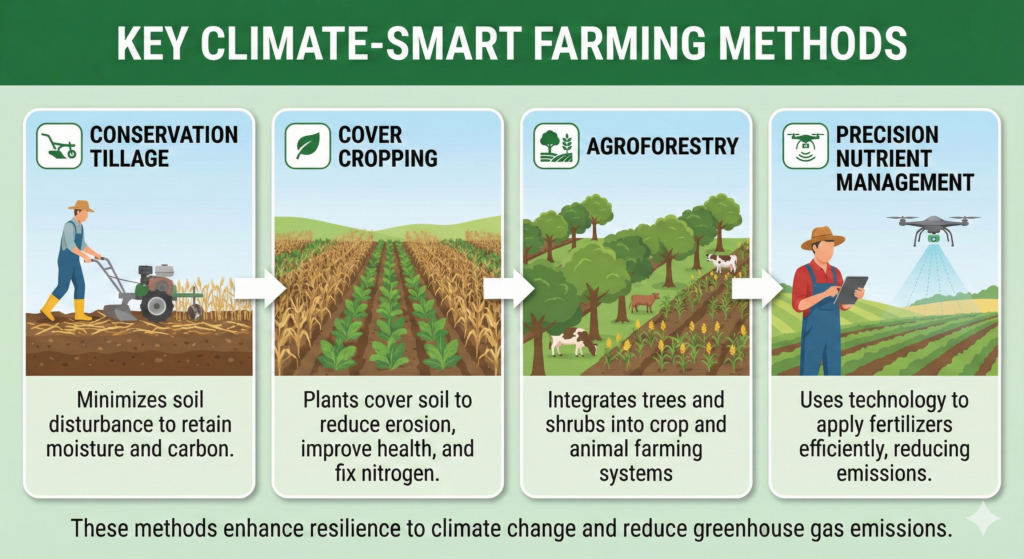 KEY CLIMATE-SMART FARMING METHODS

CONSERVATION TILLAGE

Minimizes soil disturbance to retain moisture and carbon.

COVER CROPPING

Plants cover soil to reduce erosion, improve health, and fix nitrogen.

AGROFORESTRY

Integrates trees and shrubs into crop and animal farming systems

PRECISION NUTRIENT MANAGEMENT

Uses technology to apply fertilizers efficiently, reducing emissions.

These methods enhance resilience to climate change and reduce greenhouse gas emissions.